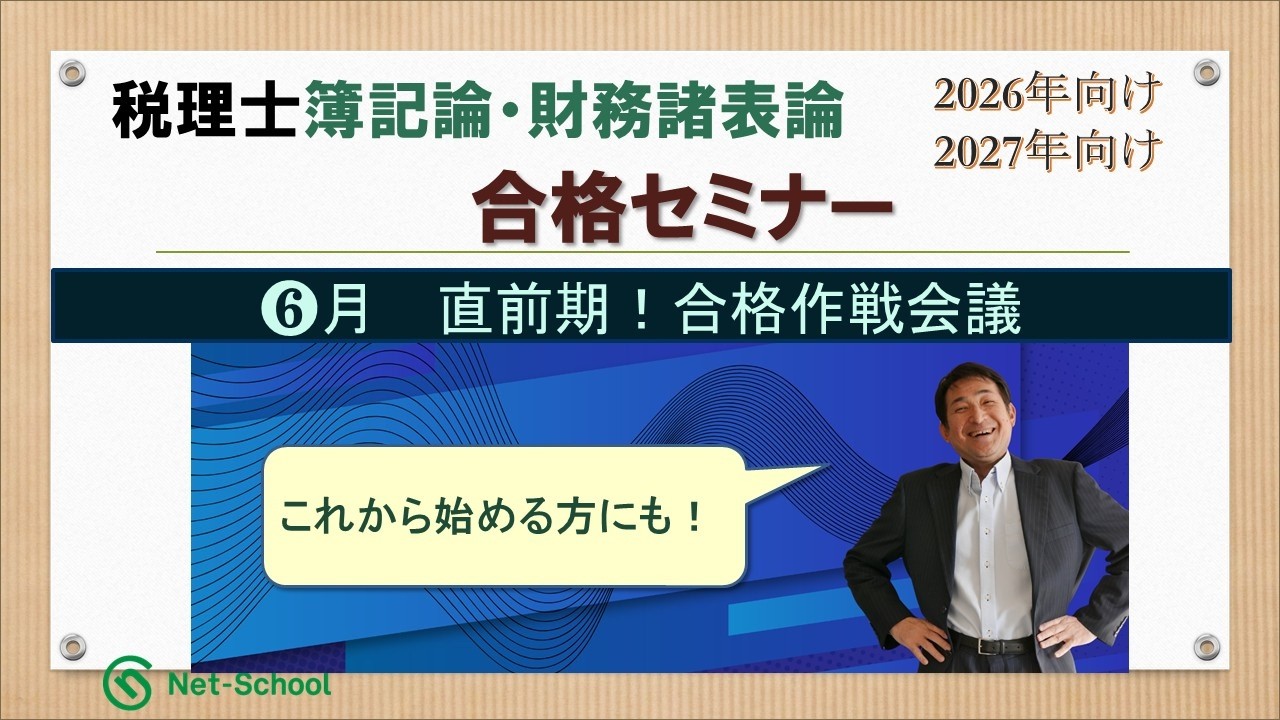 税理士簿記論・財務諸表論

2026年向け
2027年向け

合格セミナー

❻月　直前期！合格作戦会議

これから始める方にも！

Net-School